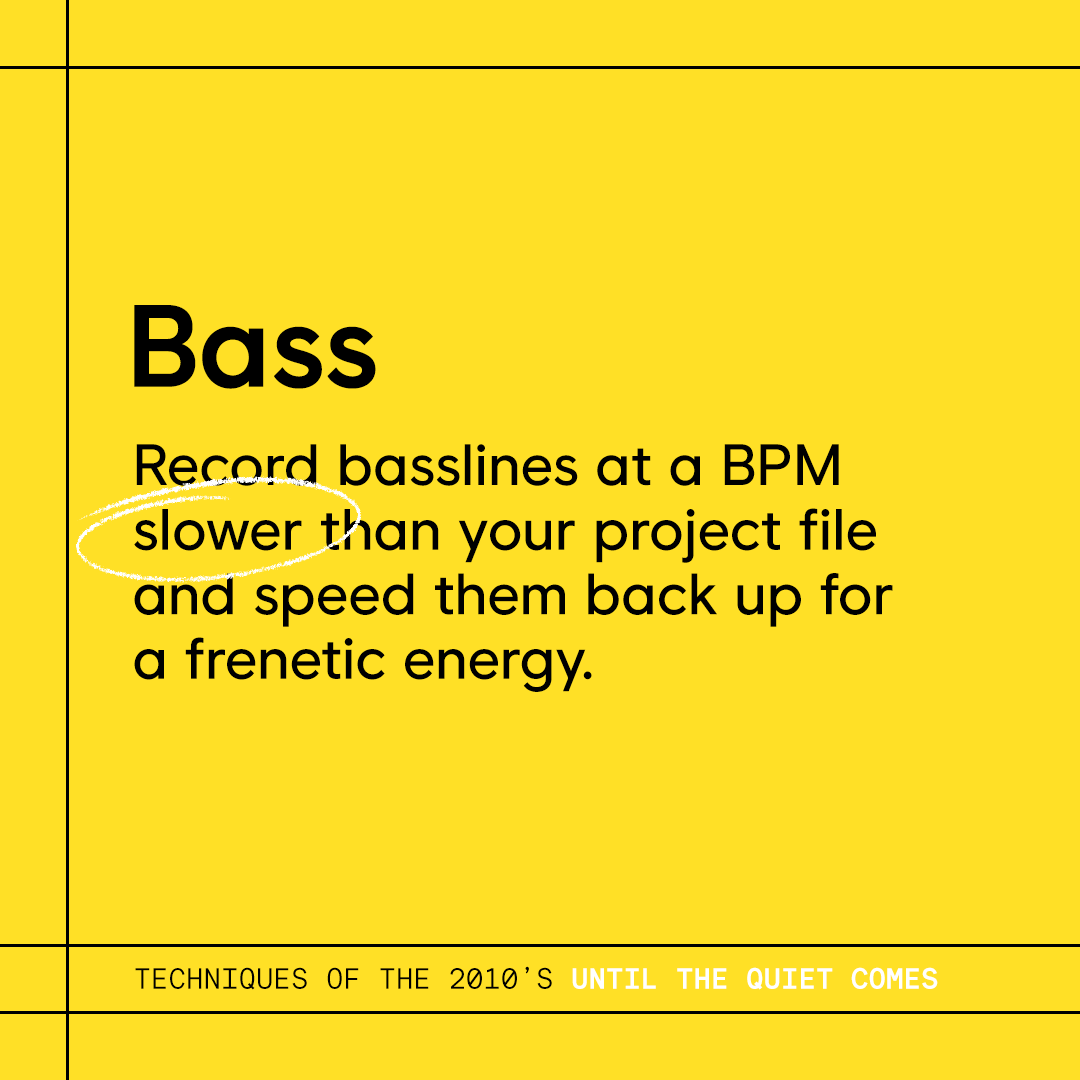 Bass

Record basslines at a BPM slower than your project file and speed them back up for a frenetic energy.

TECHNIQUES OF THE 2010'S UNTIL THE QUIET COMES